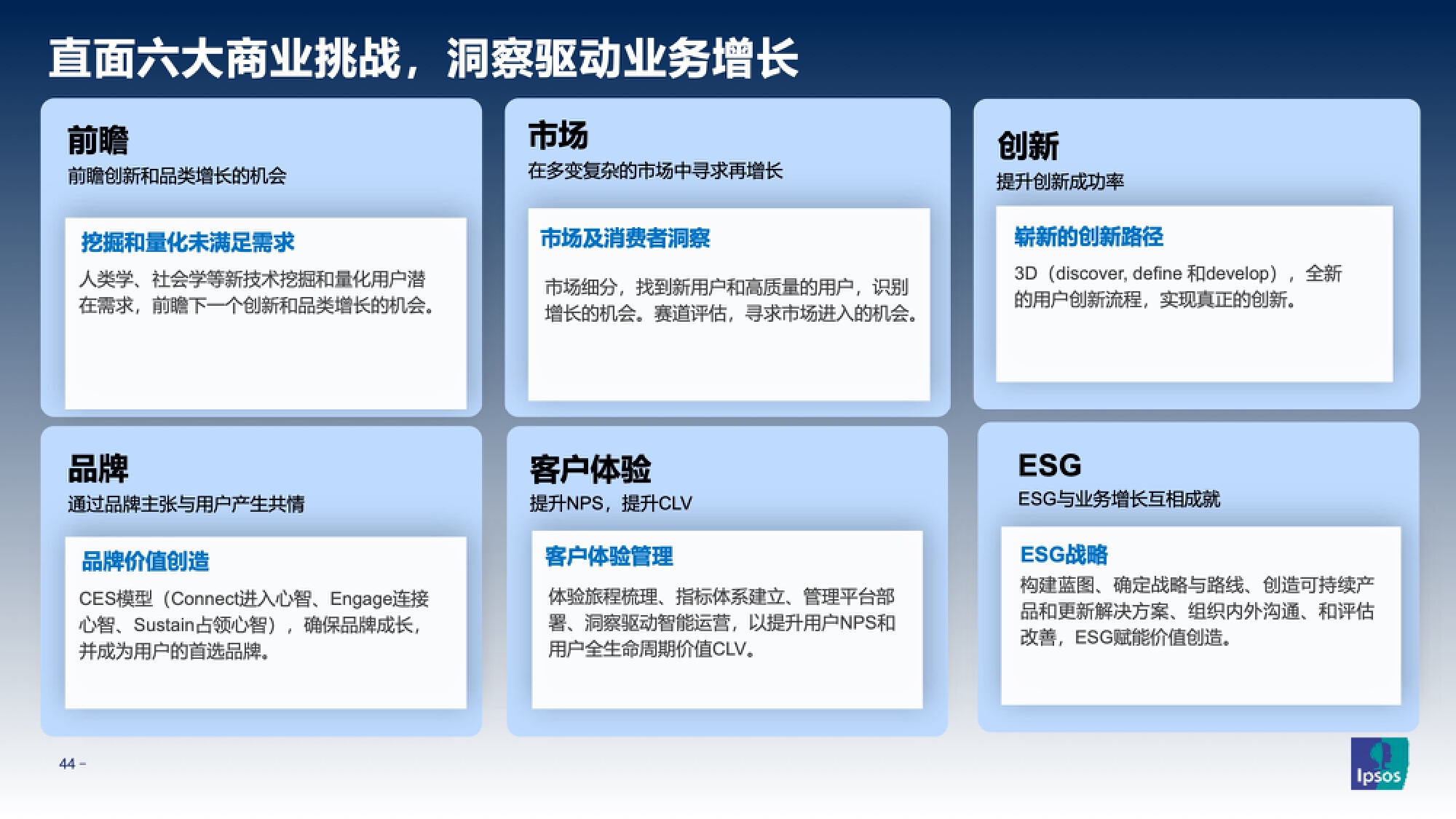 直面六大商业挑战，洞察驱动业务增长

前瞻
前瞻创新和品类增长的机会

挖掘和量化未满足需求
人类学、社会学等新技术挖掘和量化用户潜在需求，前瞻下一个创新和品类增长的机会。

市场
在多变复杂的市场中寻求再增长

市场及消费者洞察
市场细分，找到新用户和高质量的用户，识别增长的机会。赛道评估，寻求市场进入的机会。

创新
提升创新成功率

崭新的创新路径
3D（discover, define 和develop），全新的用户创新流程，实现真正的创新。

品牌
通过品牌主张与用户产生共情

品牌价值创造
CES模型（Connect进入心智、Engage连接心智、Sustain占领心智），确保品牌成长，并成为用户的首选品牌。

客户体验
提升NPS，提升CLV

客户体验管理
体验旅程梳理、指标体系建立、管理平台部署、洞察驱动智能运营，以提升用户NPS和用户全生命周期价值CLV。

ESG
ESG与业务增长互相成就

ESG战略
构建蓝图、确定战略与路线、创造可持续产品和更新解决方案、组织内外沟通、和评估改善，ESG赋能价值创造。

44 -

Ipsos